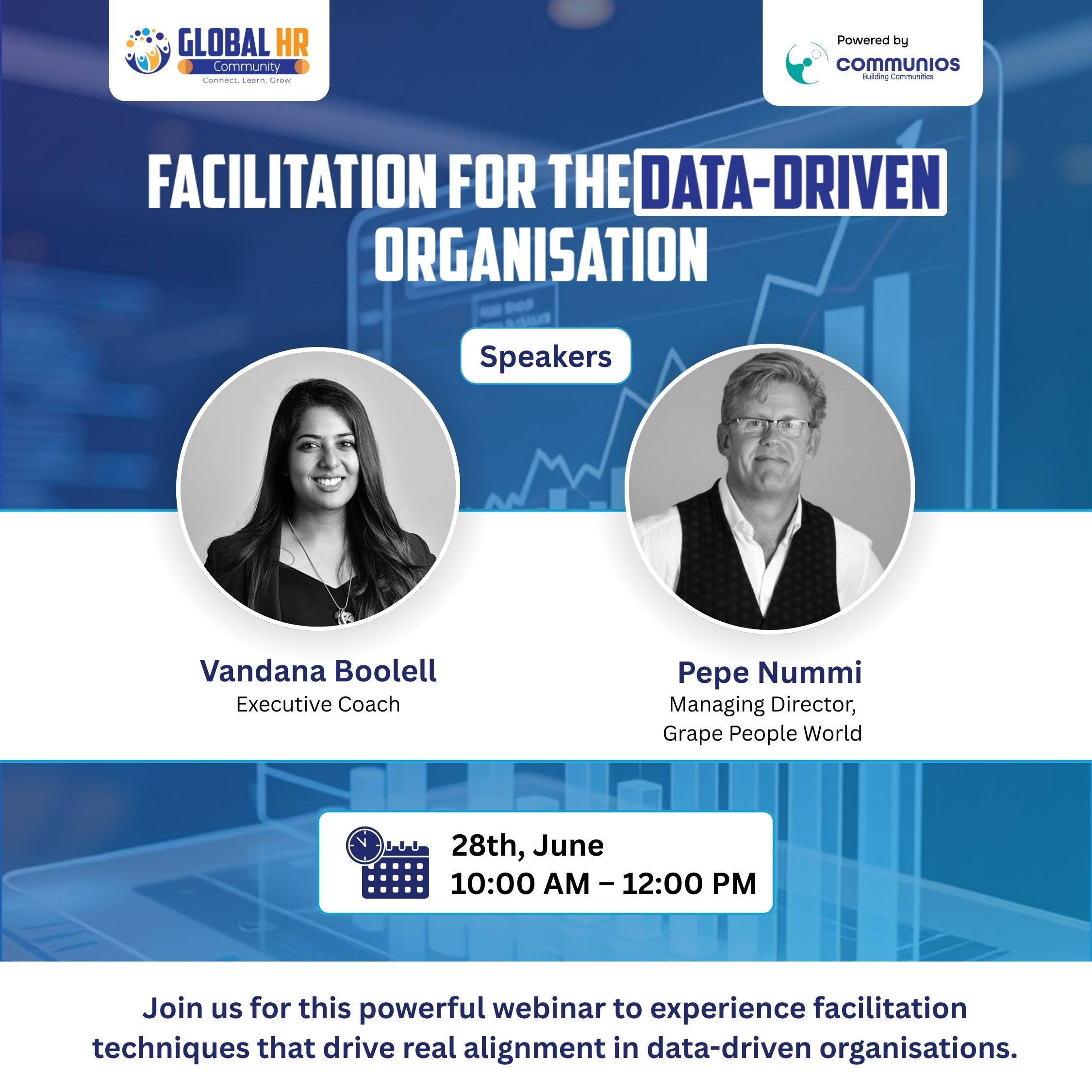 GLOBAL HR
Community
Connect. Learn. Grow

Powered by
communios
Building Communities

FACILITATION FOR THE DATA-DRIVEN ORGANISATION

Speakers

Vandana Boolell
Executive Coach

Pepe Nummi
Managing Director, Grape People World

28th, June
10:00 AM – 12:00 PM

Join us for this powerful webinar to experience facilitation techniques that drive real alignment in data-driven organisations.